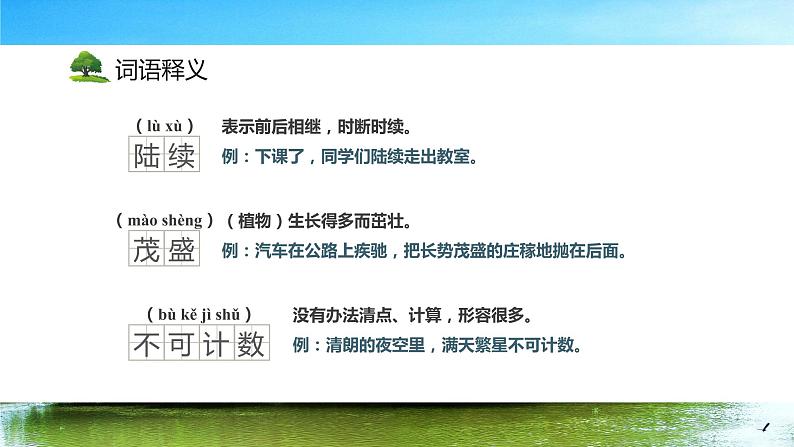 词语释义

（lù xù）
陆续
表示前后相继，时断时续。
例：下课了，同学们陆续走出教室。

（mào shèng）
茂盛
（植物）生长得多而茁壮。
例：汽车在公路上疾驰，把长势茂盛的庄稼地抛在后面。

（bù kě jì shǔ）
不可计数
没有办法清点、计算，形容很多。
例：清朗的夜空里，满天繁星不可计数。